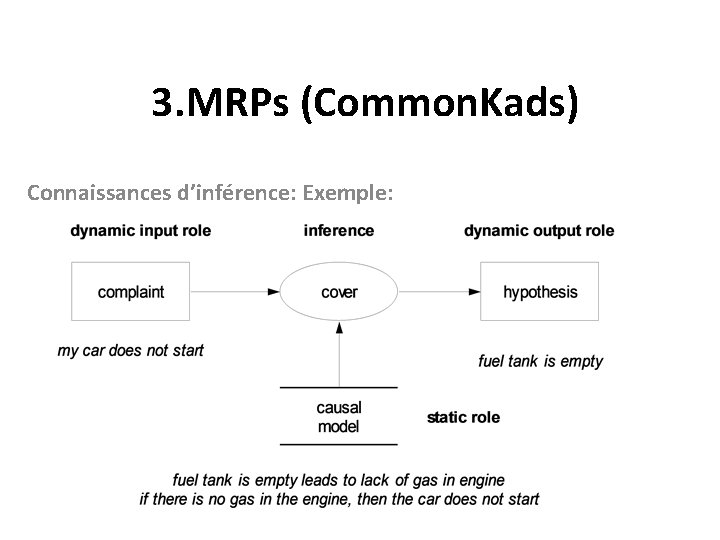 3.MRPs (CommonKads)

Connaissances d'inférence: Exemple:

dynamic input role

inference

dynamic output role

complaint

cover

hypothesis

my car does not start

fuel tank is empty

causal model

static role

fuel tank is empty leads to lack of gas in engine
if there is no gas in the engine, then the car does not start